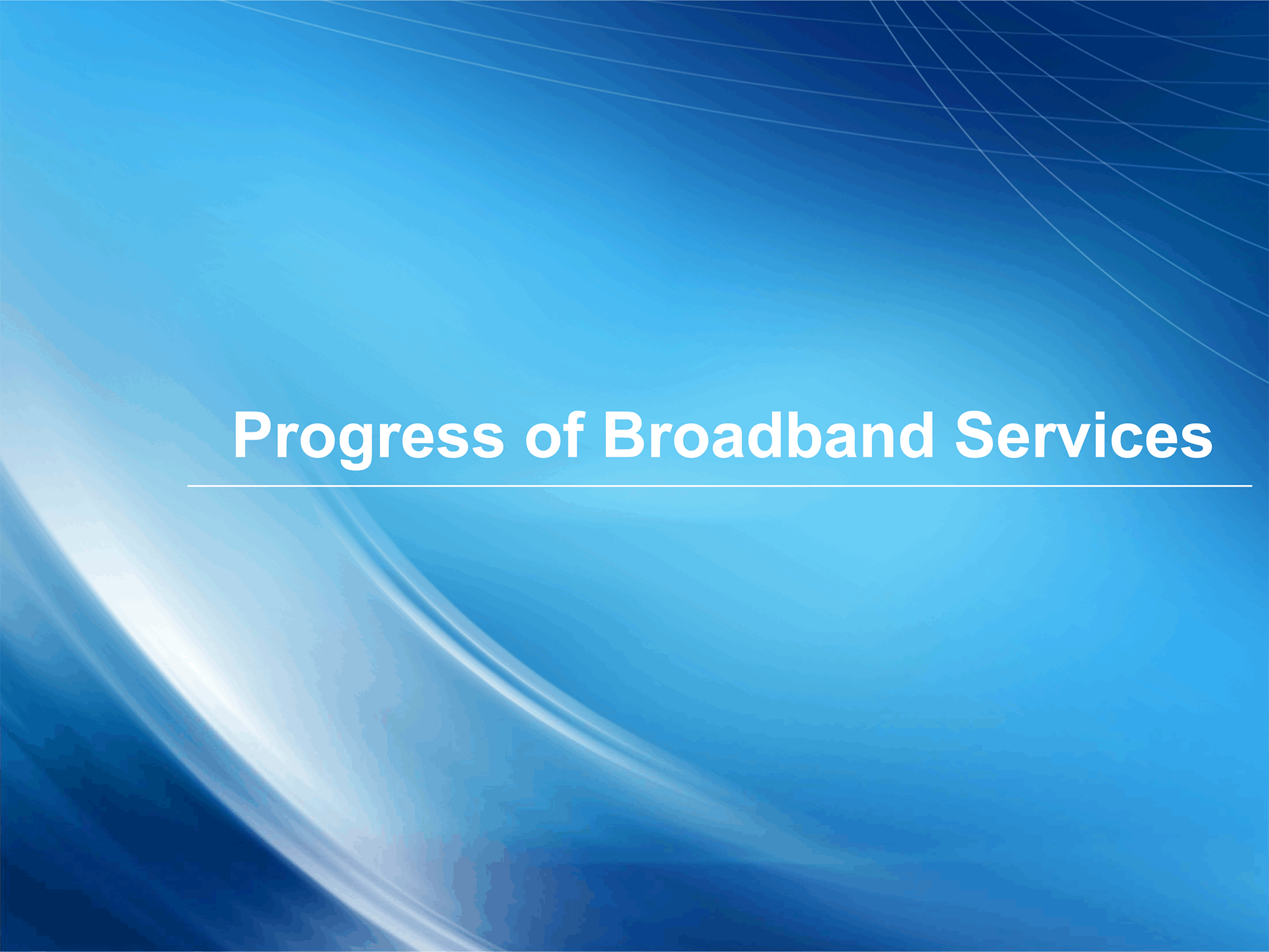 Progress of Broadband Services